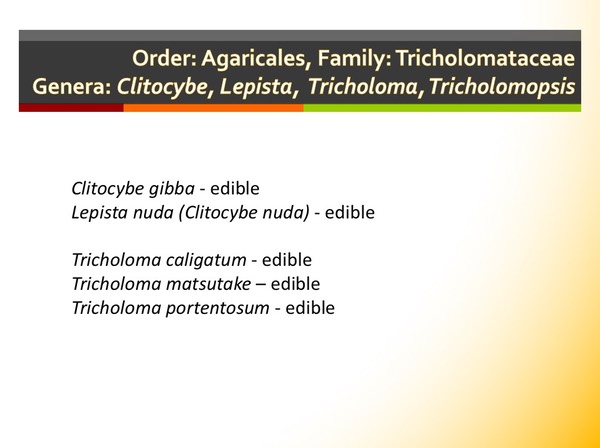 Order: Agaricales, Family: Tricholomataceae
Genera: Clitocybe, Lepista, Tricholoma, Tricholomopsis

Clitocybe gibba - edible
Lepista nuda (Clitocybe nuda) - edible

Tricholoma caligatum - edible
Tricholoma matsutake – edible
Tricholoma portentosum - edible